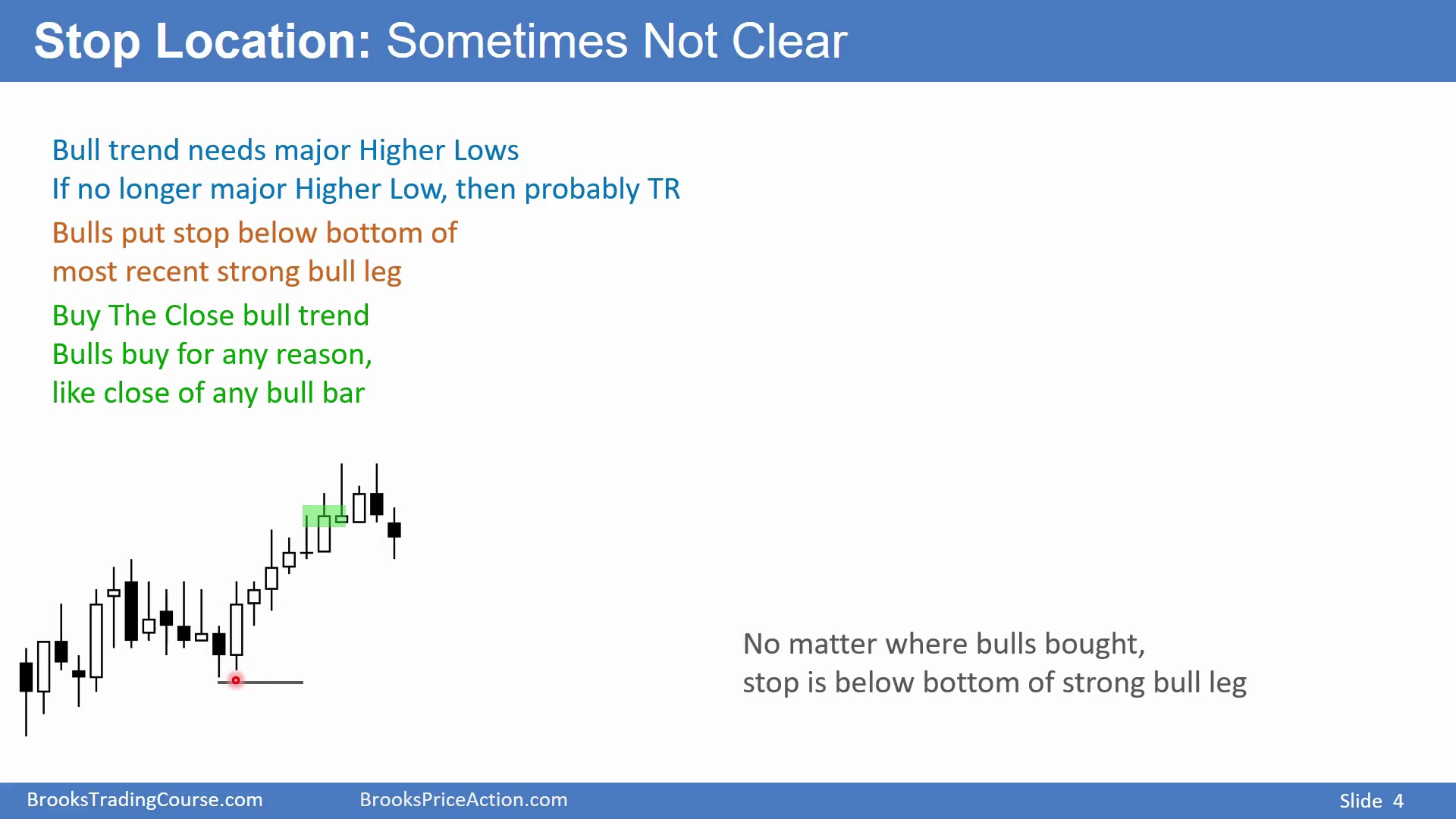 Stop Location: Sometimes Not Clear

Bull trend needs major Higher Lows
If no longer major Higher Low, then probably TR

Bulls put stop below bottom of most recent strong bull leg

Buy The Close bull trend
Bulls buy for any reason, like close of any bull bar

No matter where bulls bought, stop is below bottom of strong bull leg

BrooksTradingCourse.com BrooksPriceAction.com Slide 4